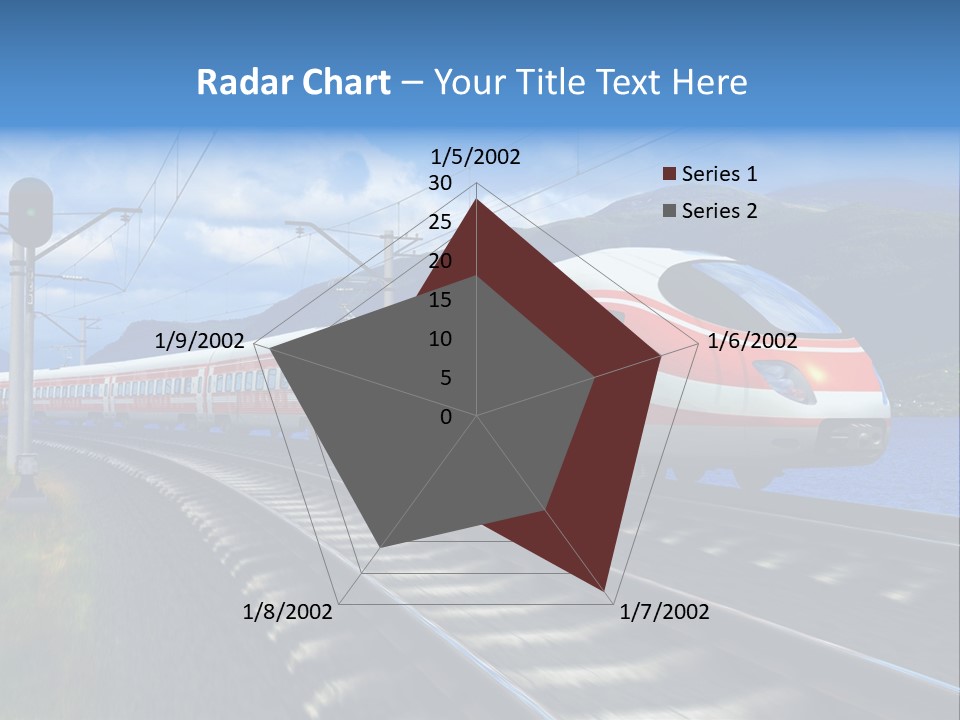 Radar Chart – Your Title Text Here

1/5/2002
30
25
20
15
10
5
0
1/6/2002
1/7/2002
1/8/2002
1/9/2002

Series 1
Series 2